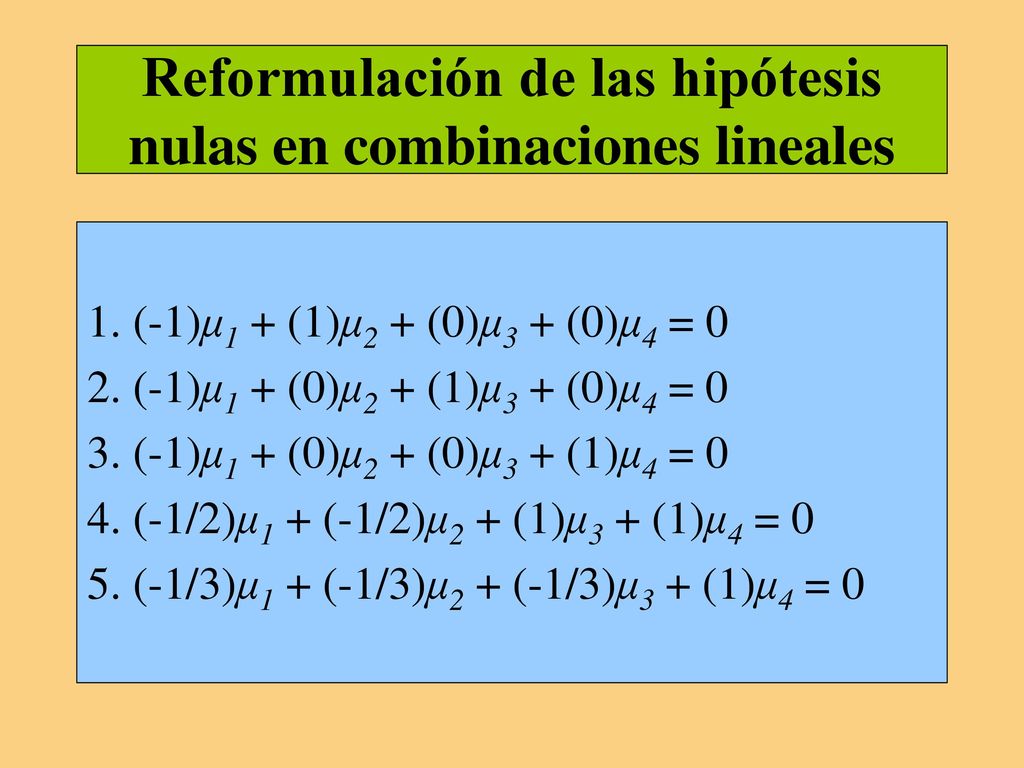 Reformulación de las hipótesis nulas en combinaciones lineales

1. $(-1)\mu_1 + (1)\mu_2 + (0)\mu_3 + (0)\mu_4 = 0$
2. $(-1)\mu_1 + (0)\mu_2 + (1)\mu_3 + (0)\mu_4 = 0$
3. $(-1)\mu_1 + (0)\mu_2 + (0)\mu_3 + (1)\mu_4 = 0$
4. $(-1/2)\mu_1 + (-1/2)\mu_2 + (1)\mu_3 + (1)\mu_4 = 0$
5. $(-1/3)\mu_1 + (-1/3)\mu_2 + (-1/3)\mu_3 + (1)\mu_4 = 0$